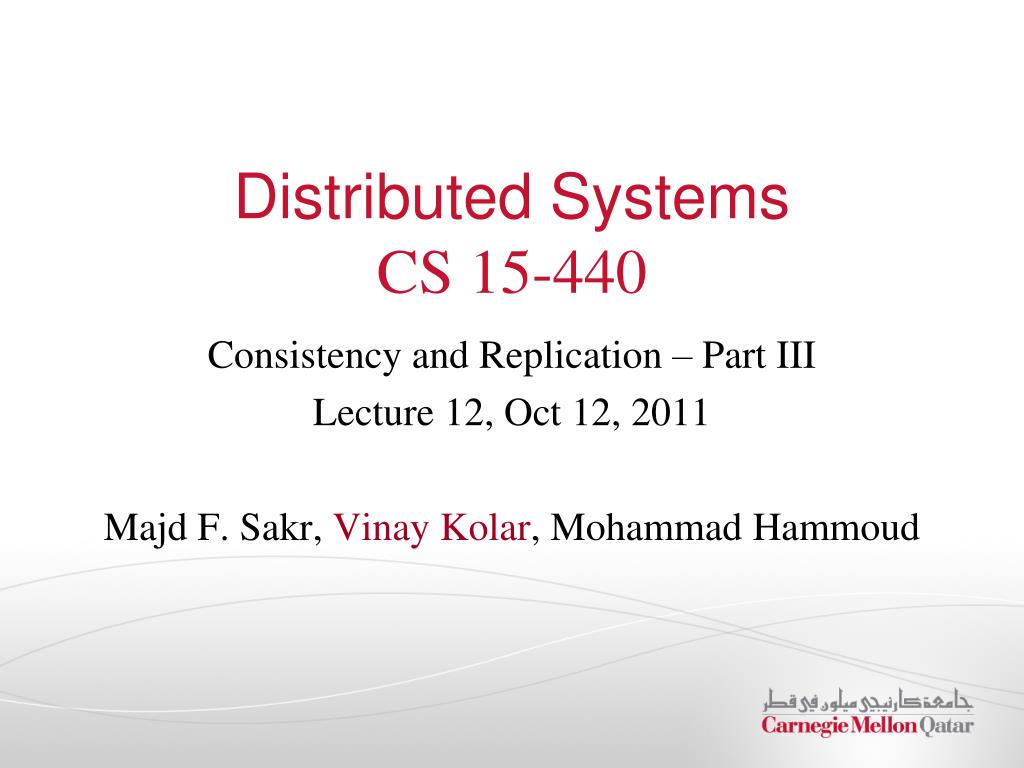 Distributed Systems
CS 15-440

Consistency and Replication – Part III
Lecture 12, Oct 12, 2011

Majd F. Sakr, Vinay Kolar, Mohammad Hammoud

جامعة كارنيجي ميلون في قطر
Carnegie Mellon Qatar